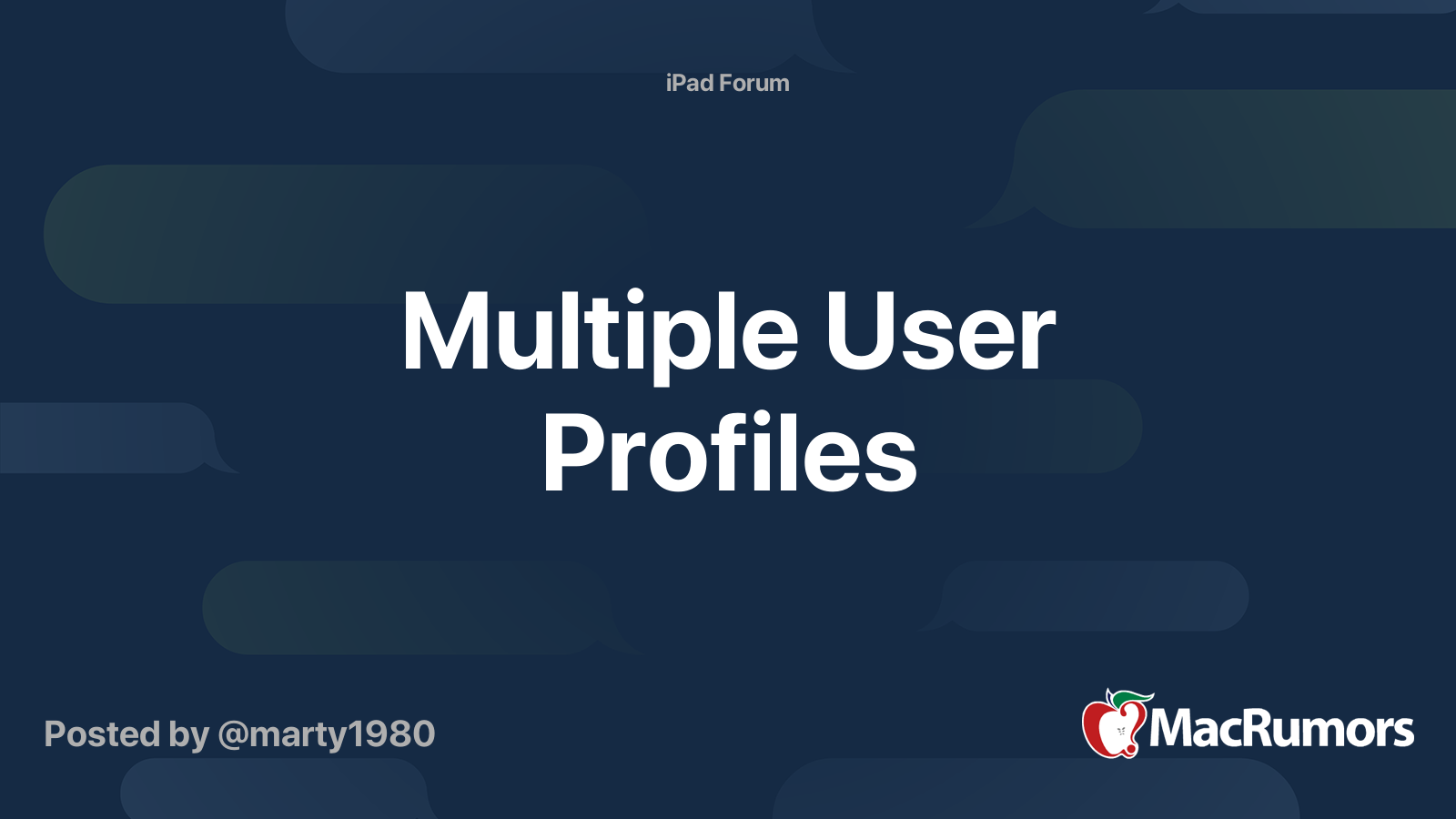 iPad Forum

Multiple User Profiles

Posted by @marty1980

MacRumors